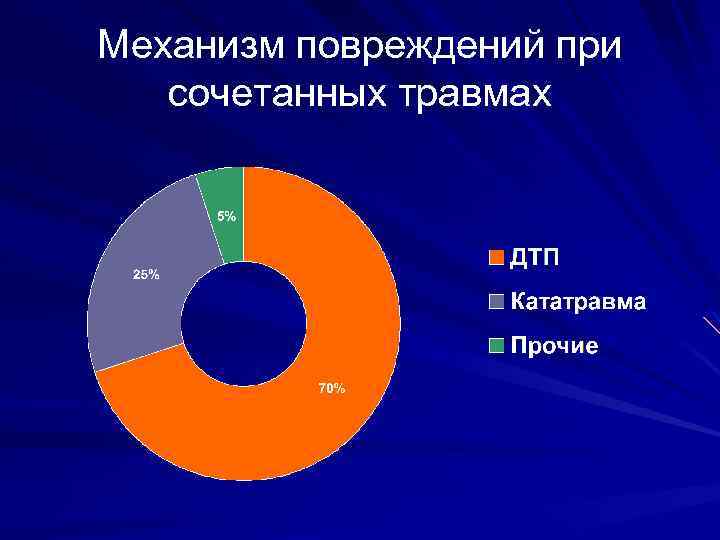 Механизм повреждений при сочетанных травмах

5%

25%

70%

ДТП

Кататравма

Прочие